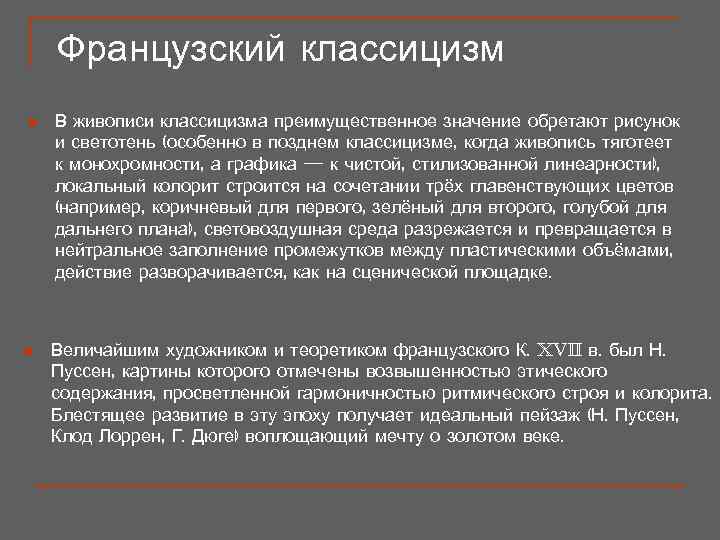 Французский классицизм

В живописи классицизма преимущественное значение обретают рисунок и светотень (особенно в позднем классицизме, когда живопись тяготеет к монохромности, а графика — к чистой, стилизованной линеарности), локальный колорит строится на сочетании трёх главенствующих цветов (например, коричневый для первого, зелёный для второго, голубой для дальнего плана), световоздушная среда разрежается и превращается в нейтральное заполнение промежутков между пластическими объёмами, действие разворачивается, как на сценической площадке.

Величайшим художником и теоретиком французского К. XVII в. был Н. Пуссен, картины которого отмечены возвышенностью этического содержания, просветленной гармоничностью ритмического строя и колорита. Блестящее развитие в эту эпоху получает идеальный пейзаж (Н. Пуссен, Клод Лоррен, Г. Дюге) воплощающий мечту о золотом веке.